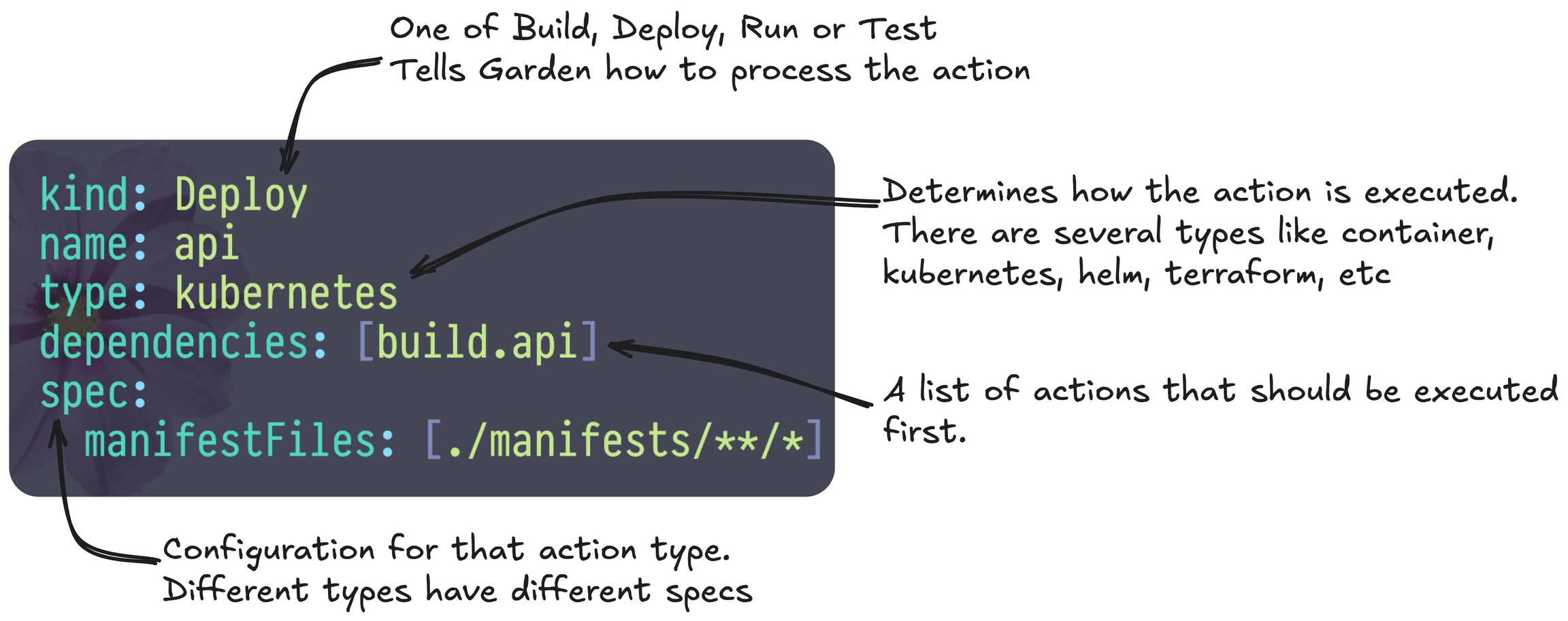 One of Build, Deploy, Run or Test
Tells Garden how to process the action

kind: Deploy
name: api
type: kubernetes
dependencies: [build.api]
spec:
  manifestFiles: [./manifests/**/*]

Determines how the action is executed.
There are several types like container, kubernetes, helm, terraform, etc

A list of actions that should be executed first.

Configuration for that action type.
Different types have different specs